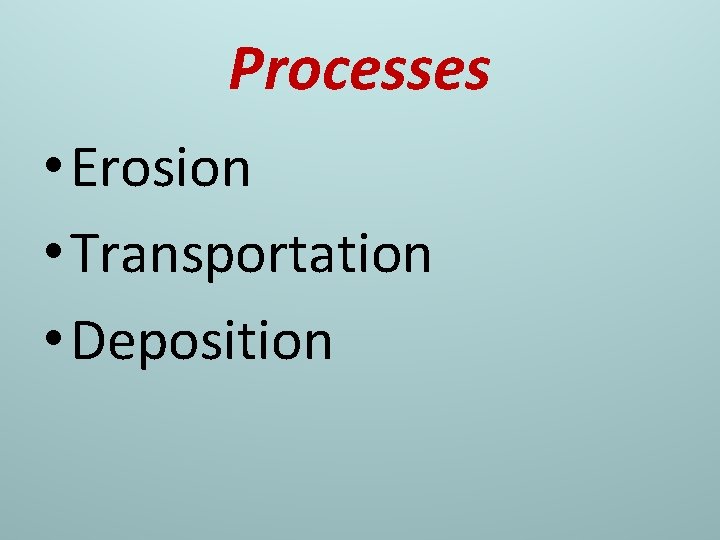 Processes

• Erosion
• Transportation
• Deposition